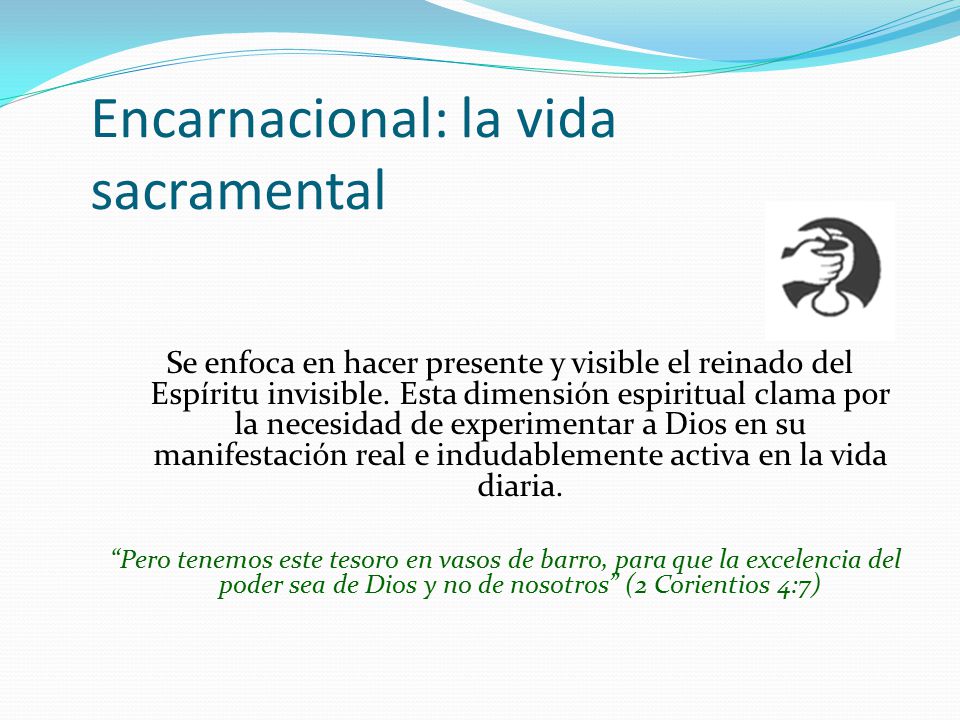 Encarnacional: la vida sacramental

Se enfoca en hacer presente y visible el reinado del Espíritu invisible. Esta dimensión espiritual clama por la necesidad de experimentar a Dios en su manifestación real e indudablemente activa en la vida diaria.

“Pero tenemos este tesoro en vasos de barro, para que la excelencia del poder sea de Dios y no de nosotros” (2 Corientios 4:7)